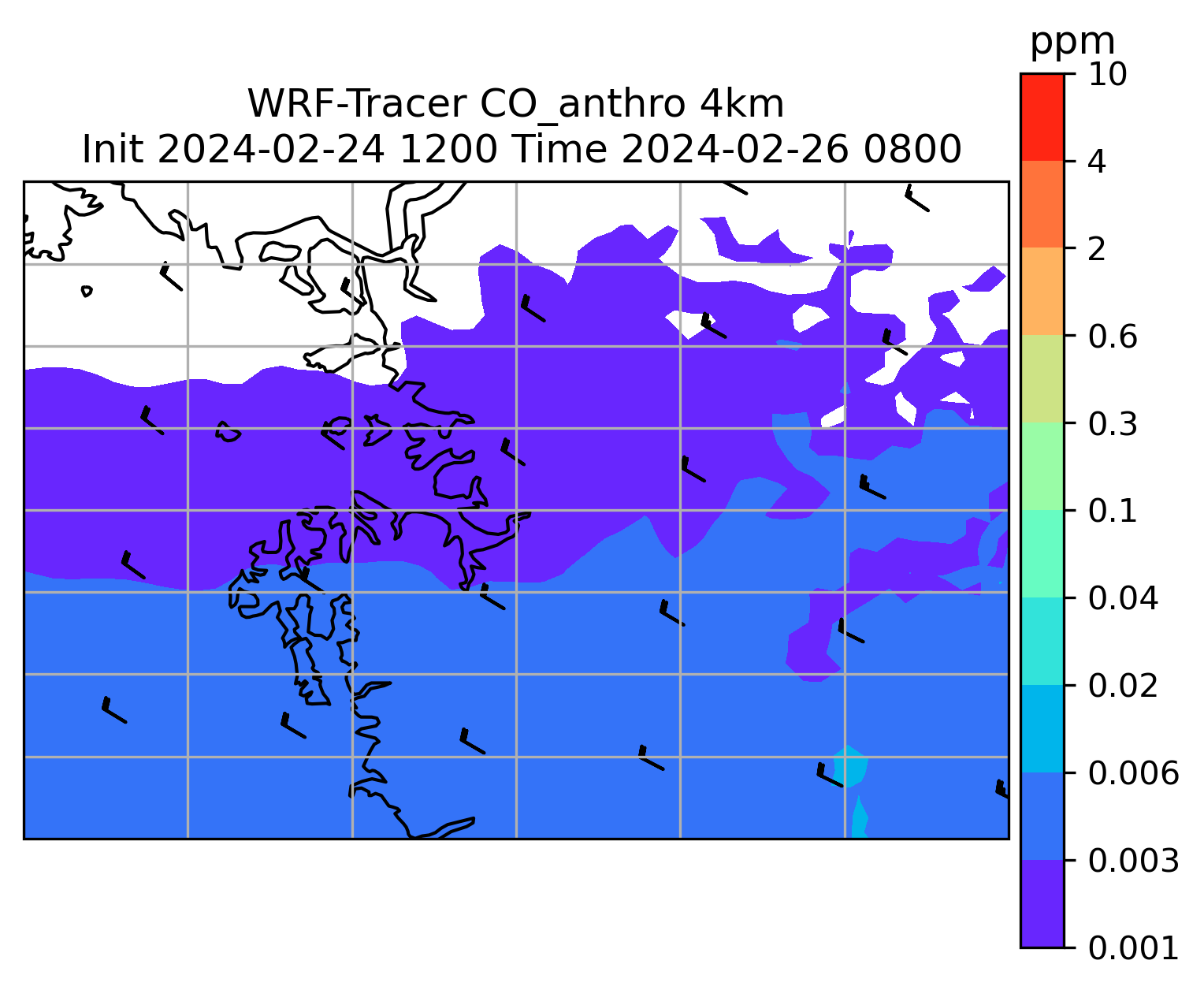 WRF-Tracer CO_anthro 4km
Init 2024-02-24 1200 Time 2024-02-26 0800

ppm
10
4
2
0.6
0.3
0.1
0.04
0.02
0.006
0.003
0.001